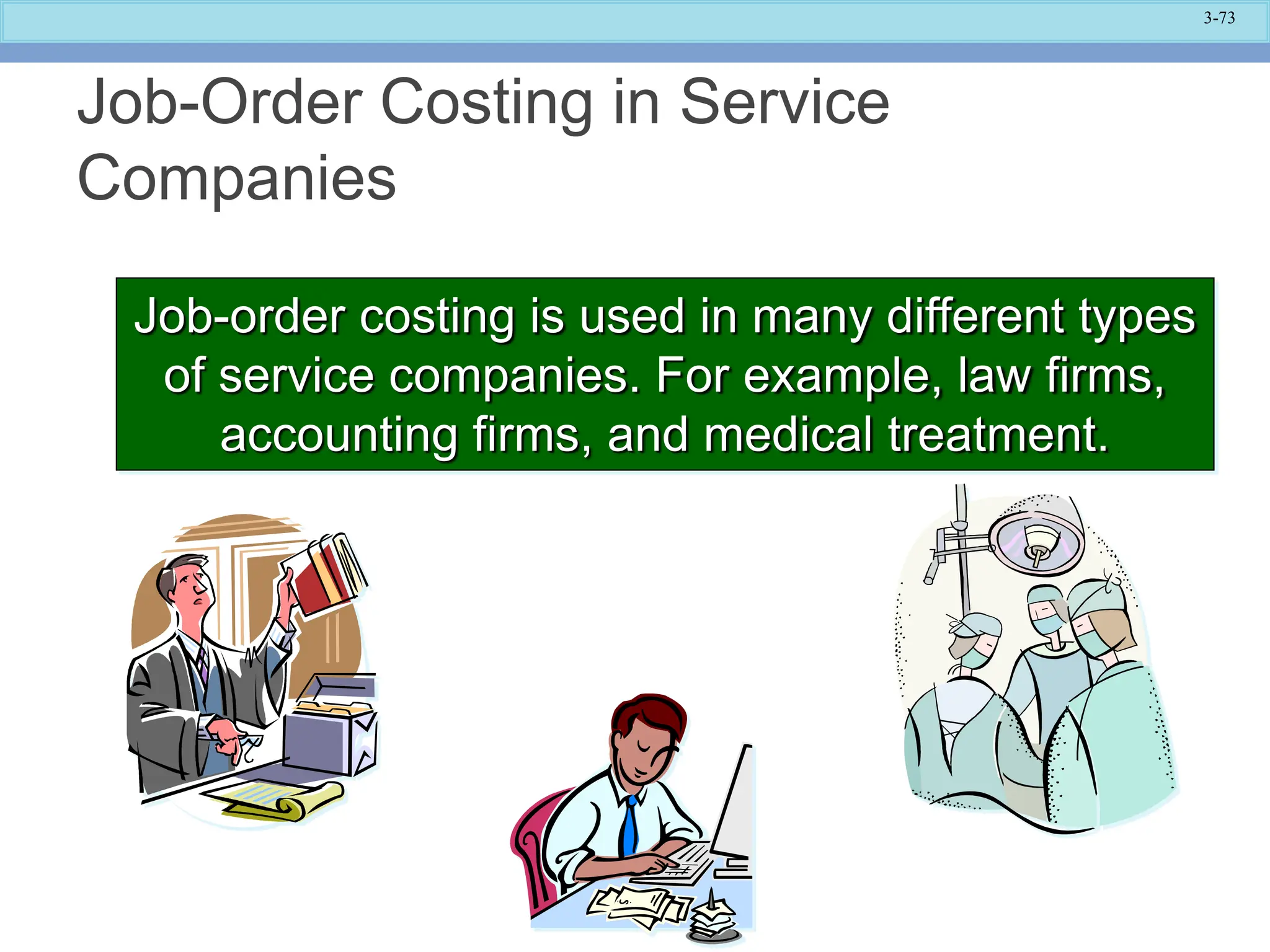 3-73

Job-Order Costing in Service Companies

Job-order costing is used in many different types of service companies. For example, law firms, accounting firms, and medical treatment.